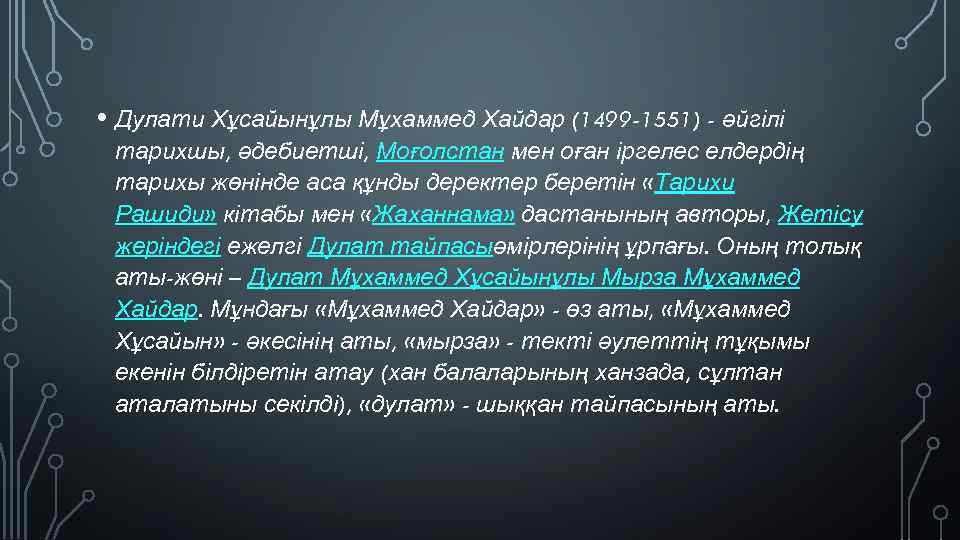 • Дулати Хұсайынұлы Мұхаммед Хайдар (1499-1551) - әйгілі тарихшы, әдебиетші, Моғолстан мен оған іргелес елдердің тарихы жөнінде аса құнды деректер беретін «Тарихи Рашиди» кітабы мен «Жаханнама» дастанының авторы, Жетісу жеріндегі ежелгі Дулат тайпасыәмірлерінің ұрпағы. Оның толық аты-жөні – Дулат Мұхаммед Хұсайынұлы Мырза Мұхаммед Хайдар. Мұндағы «Мұхаммед Хайдар» - өз аты, «Мұхаммед Хұсайын» - әкесінің аты, «мырза» - текті әулеттің тұқымы екенін білдіретін атау (хан балаларының ханзада, сұлтан аталатыны секілді), «дулат» - шыққан тайпасының аты.